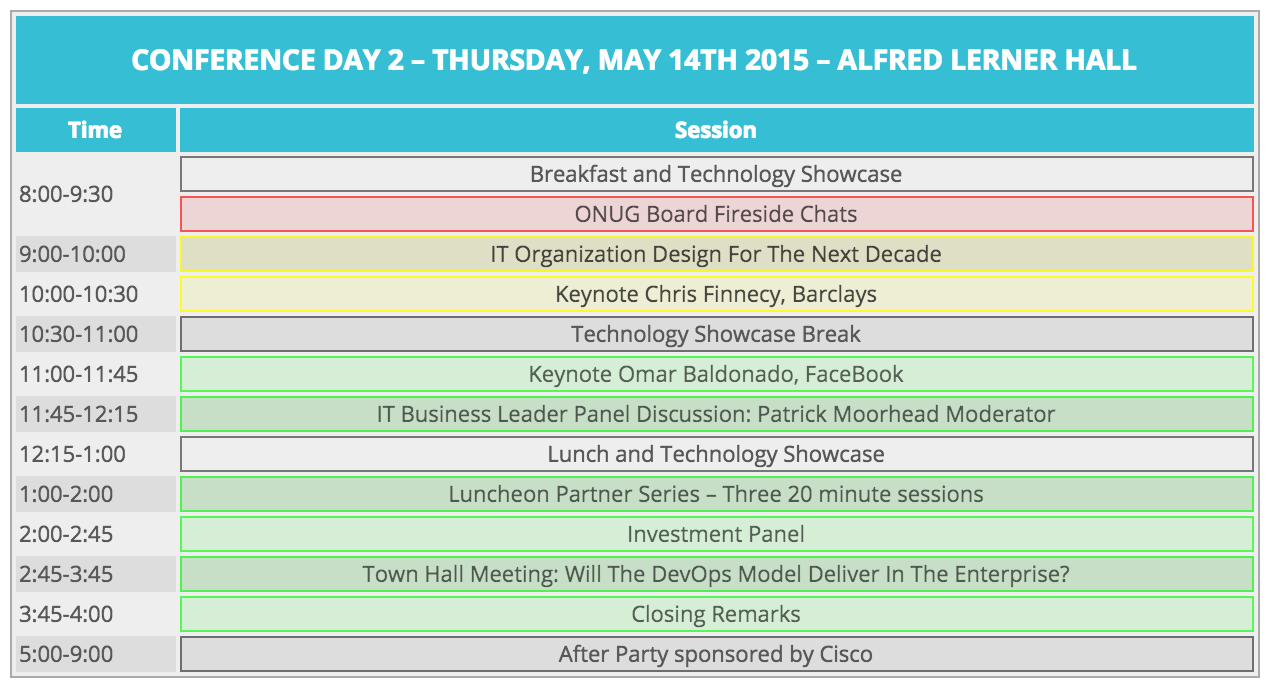 CONFERENCE DAY 2 – THURSDAY, MAY 14TH 2015 – ALFRED LERNER HALL

| Time | Session |
|---|---|
| 8:00-9:30 | Breakfast and Technology Showcase |
| | ONUG Board Fireside Chats |
| 9:00-10:00 | IT Organization Design For The Next Decade |
| 10:00-10:30 | Keynote Chris Finnecy, Barclays |
| 10:30-11:00 | Technology Showcase Break |
| 11:00-11:45 | Keynote Omar Baldonado, FaceBook |
| 11:45-12:15 | IT Business Leader Panel Discussion: Patrick Moorhead Moderator |
| 12:15-1:00 | Lunch and Technology Showcase |
| 1:00-2:00 | Luncheon Partner Series – Three 20 minute sessions |
| 2:00-2:45 | Investment Panel |
| 2:45-3:45 | Town Hall Meeting: Will The DevOps Model Deliver In The Enterprise? |
| 3:45-4:00 | Closing Remarks |
| 5:00-9:00 | After Party sponsored by Cisco |